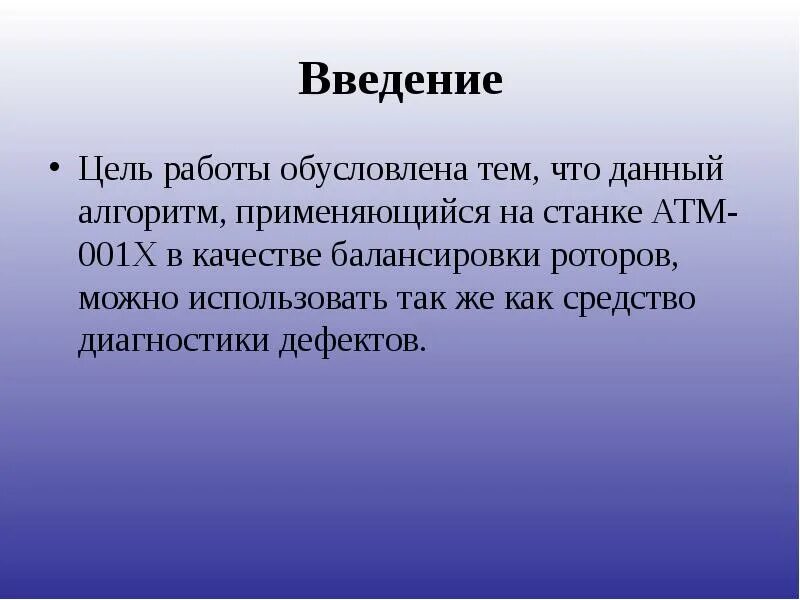 Введение

• Цель работы обусловлена тем, что данный алгоритм, применяющийся на станке АТМ-001Х в качестве балансировки роторов, можно использовать так же как средство диагностики дефектов.